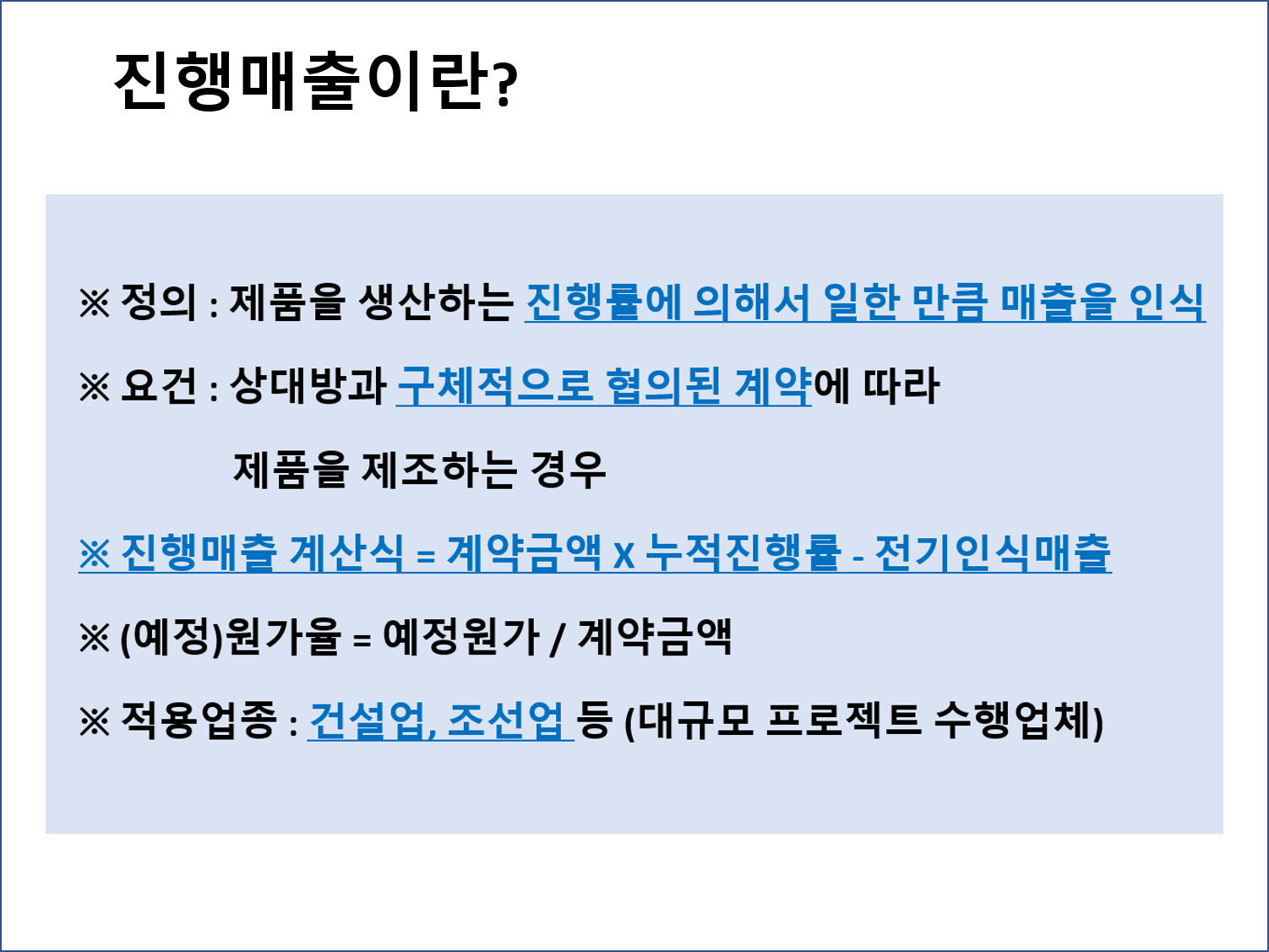 진행매출이란?

※ 정의 : 제품을 생산하는 진행률에 의해서 일한 만큼 매출을 인식

※ 요건 : 상대방과 구체적으로 협의된 계약에 따라

제품을 제조하는 경우

※ 진행매출 계산식 = 계약금액 x 누적진행률 - 전기인식매출

※ (예정)원가율 = 예정원가 / 계약금액

※ 적용업종 : 건설업, 조선업 등 (대규모 프로젝트 수행업체)